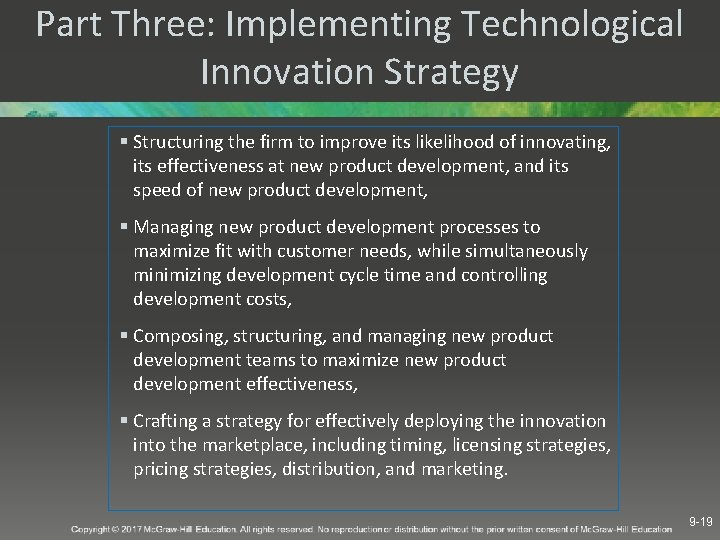 Part Three: Implementing Technological Innovation Strategy

▪ Structuring the firm to improve its likelihood of innovating, its effectiveness at new product development, and its speed of new product development,

▪ Managing new product development processes to maximize fit with customer needs, while simultaneously minimizing development cycle time and controlling development costs,

▪ Composing, structuring, and managing new product development teams to maximize new product development effectiveness,

▪ Crafting a strategy for effectively deploying the innovation into the marketplace, including timing, licensing strategies, pricing strategies, distribution, and marketing.

Copyright © 2017 McGraw-Hill Education. All rights reserved. No reproduction or distribution without the prior written consent of McGraw-Hill Education

9-19